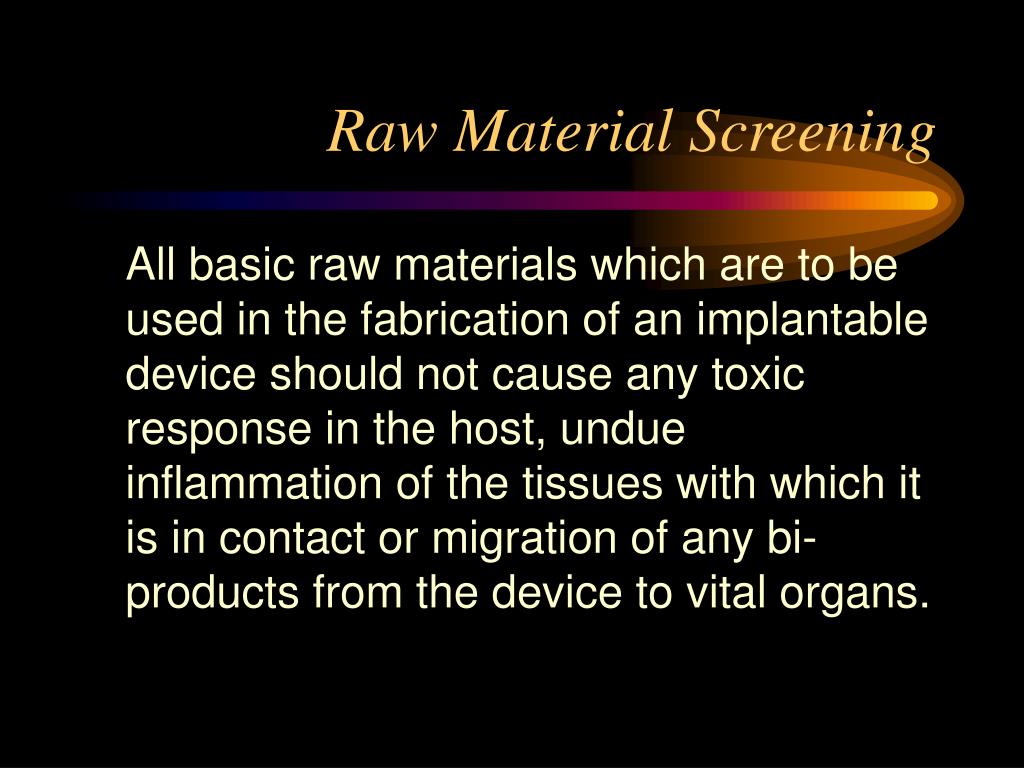 Raw Material Screening

All basic raw materials which are to be used in the fabrication of an implantable device should not cause any toxic response in the host, undue inflammation of the tissues with which it is in contact or migration of any bi-products from the device to vital organs.